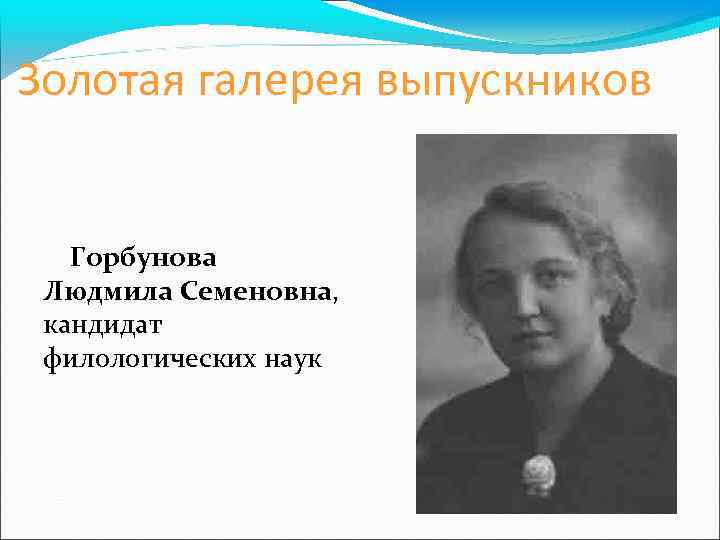 Золотая галерея выпускников

Горбунова Людмила Семеновна, кандидат филологических наук